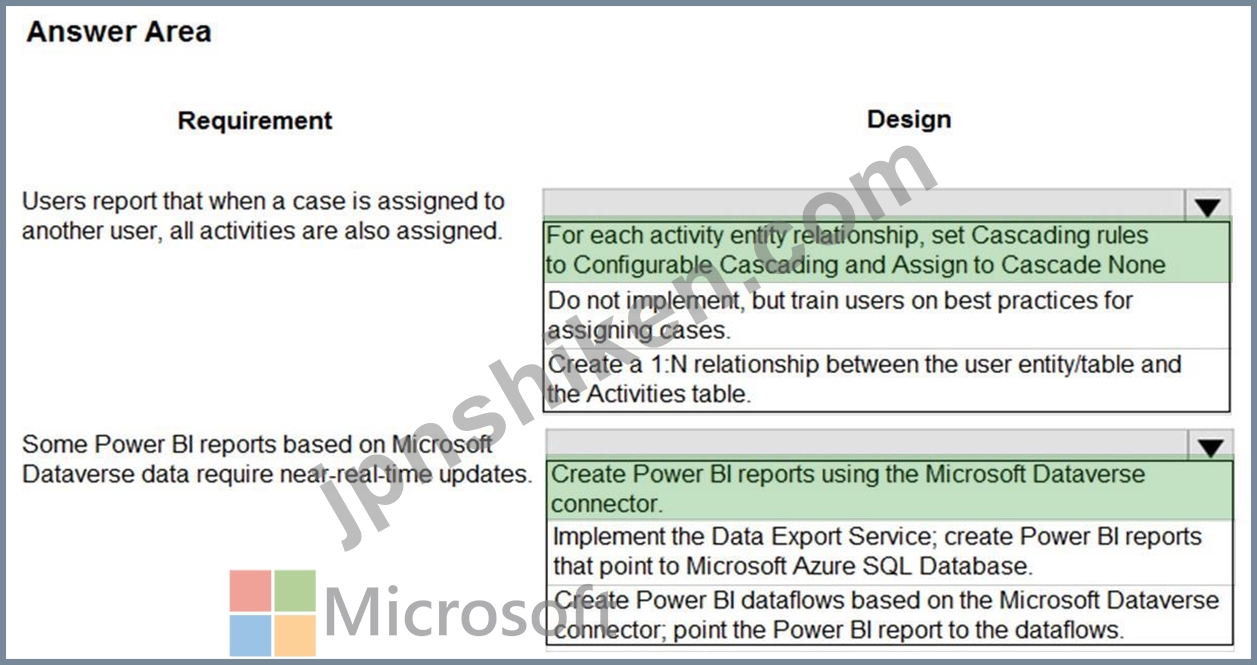 Answer Area

Requirement

Design

Users report that when a case is assigned to another user, all activities are also assigned.

For each activity entity relationship, set Cascading rules to Configurable Cascading and Assign to Cascade None

Do not implement, but train users on best practices for assigning cases.

Create a 1:N relationship between the user entity/table and the Activities table.

Some Power BI reports based on Microsoft Dataverse data require near-real-time updates.

Create Power BI reports using the Microsoft Dataverse connector.

Implement the Data Export Service; create Power BI reports that point to Microsoft Azure SQL Database.

Create Power BI dataflows based on the Microsoft Dataverse connector; point the Power BI report to the dataflows.

Jpnshiken.com

Microsoft